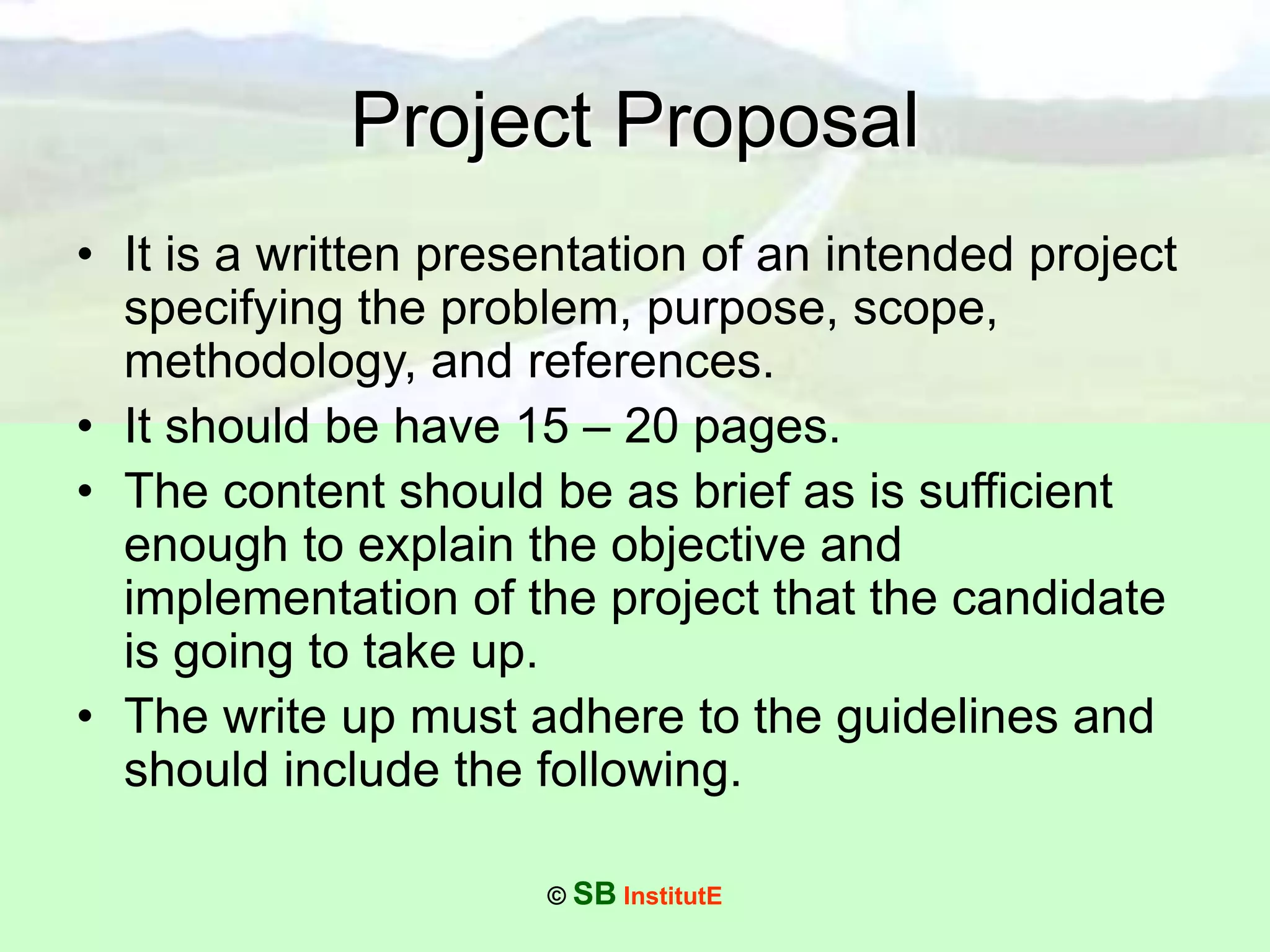 Project Proposal

• It is a written presentation of an intended project specifying the problem, purpose, scope, methodology, and references.
• It should be have 15 – 20 pages.
• The content should be as brief as is sufficient enough to explain the objective and implementation of the project that the candidate is going to take up.
• The write up must adhere to the guidelines and should include the following.

© SB InstitutE